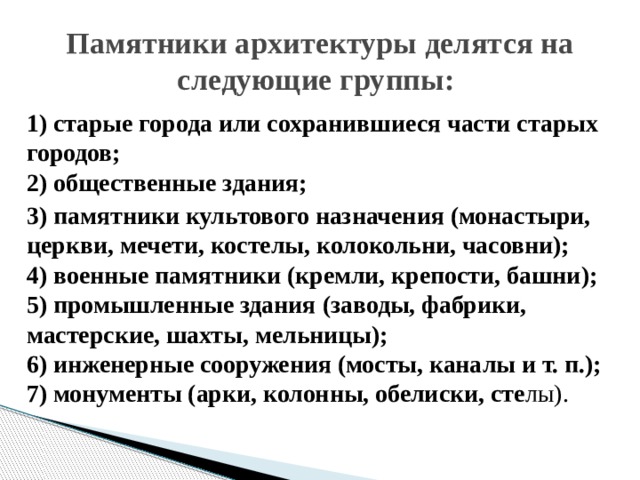 Памятники архитектуры делятся на следующие группы:

1) старые города или сохранившиеся части старых городов;
2) общественные здания;
3) памятники культового назначения (монастыри, церкви, мечети, костелы, колокольни, часовни);
4) военные памятники (кремли, крепости, башни);
5) промышленные здания (заводы, фабрики, мастерские, шахты, мельницы);
6) инженерные сооружения (мосты, каналы и т. п.);
7) монументы (арки, колонны, обелиски, стелы).